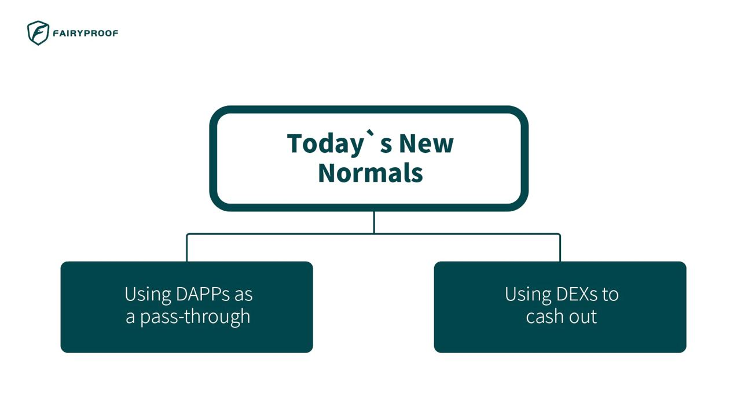 FAIRYPROOF

Today`s New Normals

Using DAPPs as a pass-through

Using DEXs to cash out